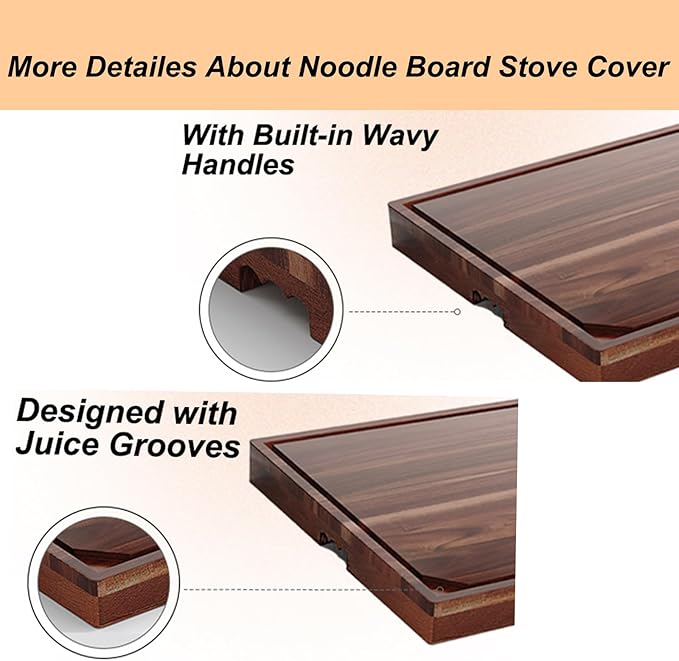 More Detailes About Noodle Board Stove Cover

With Built-in Wavy Handles

Designed with Juice Grooves